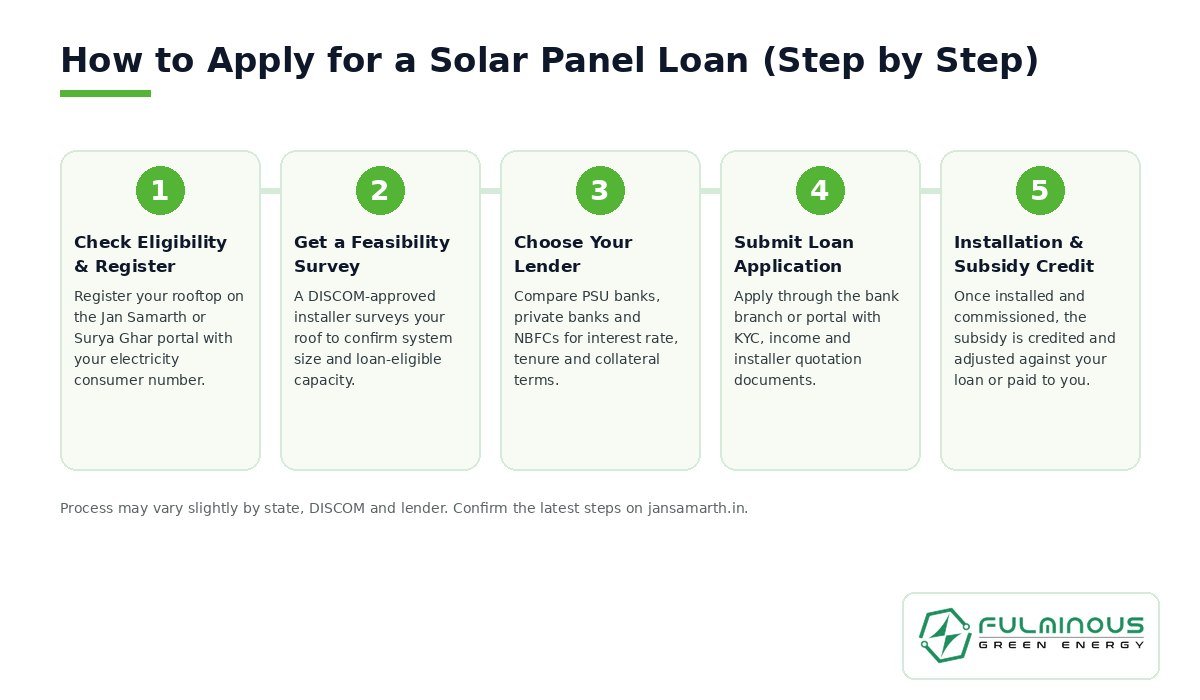 How to Apply for a Solar Panel Loan (Step by Step)

1

Check Eligibility & Register

Register your rooftop on the Jan Samarth or Surya Ghar portal with your electricity consumer number.

2

Get a Feasibility Survey

A DISCOM-approved installer surveys your roof to confirm system size and loan-eligible capacity.

3

Choose Your Lender

Compare PSU banks, private banks and NBFCs for interest rate, tenure and collateral terms.

4

Submit Loan Application

Apply through the bank branch or portal with KYC, income and installer quotation documents.

5

Installation & Subsidy Credit

Once installed and commissioned, the subsidy is credited and adjusted against your loan or paid to you.

Process may vary slightly by state, DISCOM and lender. Confirm the latest steps on jansamarth.in.

FULMINOUS
GREEN ENERGY